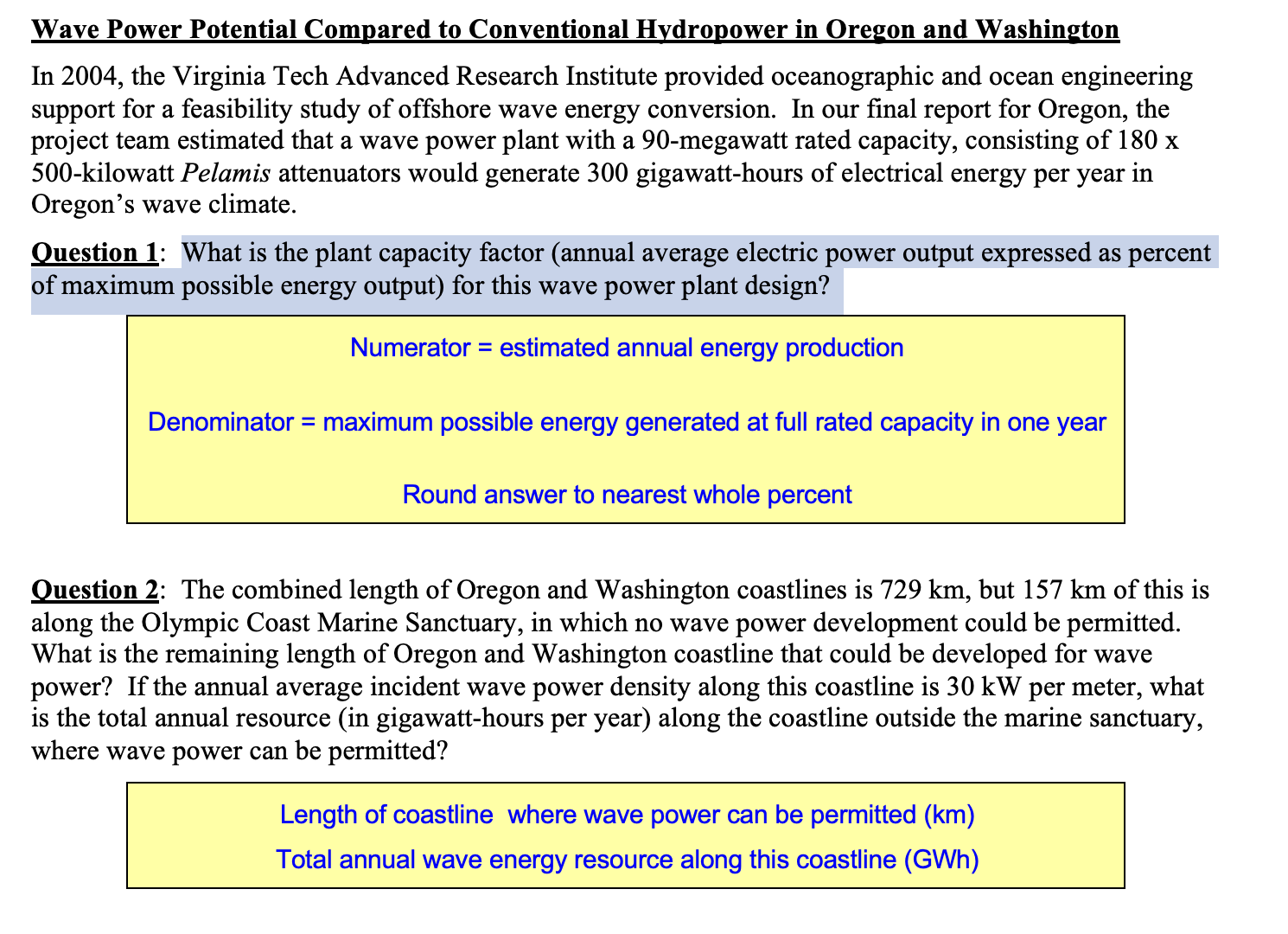 Wave Power Potential Compared to Conventional Hydropower in Oregon and Washington

In 2004, the Virginia Tech Advanced Research Institute provided oceanographic and ocean engineering support for a feasibility study of offshore wave energy conversion. In our final report for Oregon, the project team estimated that a wave power plant with a 90-megawatt rated capacity, consisting of 180 x 500-kilowatt Pelamis attenuators would generate 300 gigawatt-hours of electrical energy per year in Oregon's wave climate.

Question 1: What is the plant capacity factor (annual average electric power output expressed as percent of maximum possible energy output) for this wave power plant design?

Numerator = estimated annual energy production

Denominator = maximum possible energy generated at full rated capacity in one year

Round answer to nearest whole percent

Question 2: The combined length of Oregon and Washington coastlines is 729 km, but 157 km of this is along the Olympic Coast Marine Sanctuary, in which no wave power development could be permitted. What is the remaining length of Oregon and Washington coastline that could be developed for wave power? If the annual average incident wave power density along this coastline is 30 kW per meter, what is the total annual resource (in gigawatt-hours per year) along the coastline outside the marine sanctuary, where wave power can be permitted?

Length of coastline where wave power can be permitted (km)

Total annual wave energy resource along this coastline (GWh)